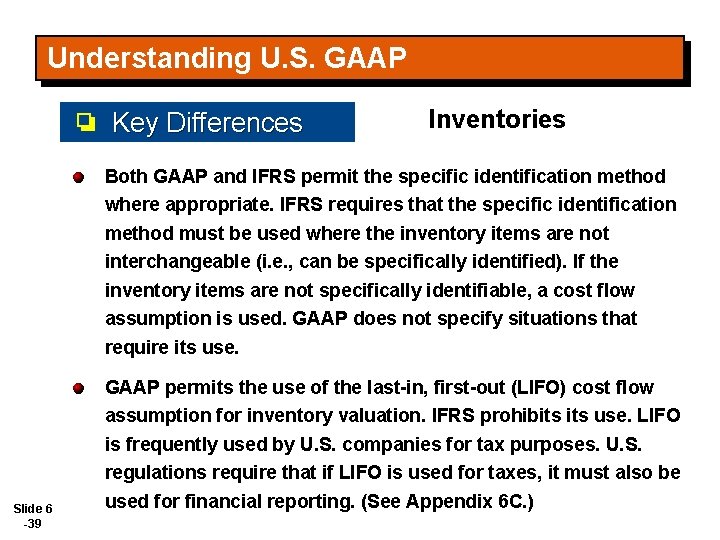 Understanding U.S. GAAP

Key Differences

Inventories

Both GAAP and IFRS permit the specific identification method where appropriate. IFRS requires that the specific identification method must be used where the inventory items are not interchangeable (i.e., can be specifically identified). If the inventory items are not specifically identifiable, a cost flow assumption is used. GAAP does not specify situations that require its use.

GAAP permits the use of the last-in, first-out (LIFO) cost flow assumption for inventory valuation. IFRS prohibits its use. LIFO is frequently used by U.S. companies for tax purposes. U.S. regulations require that if LIFO is used for taxes, it must also be used for financial reporting. (See Appendix 6C.)

Slide 6 -39